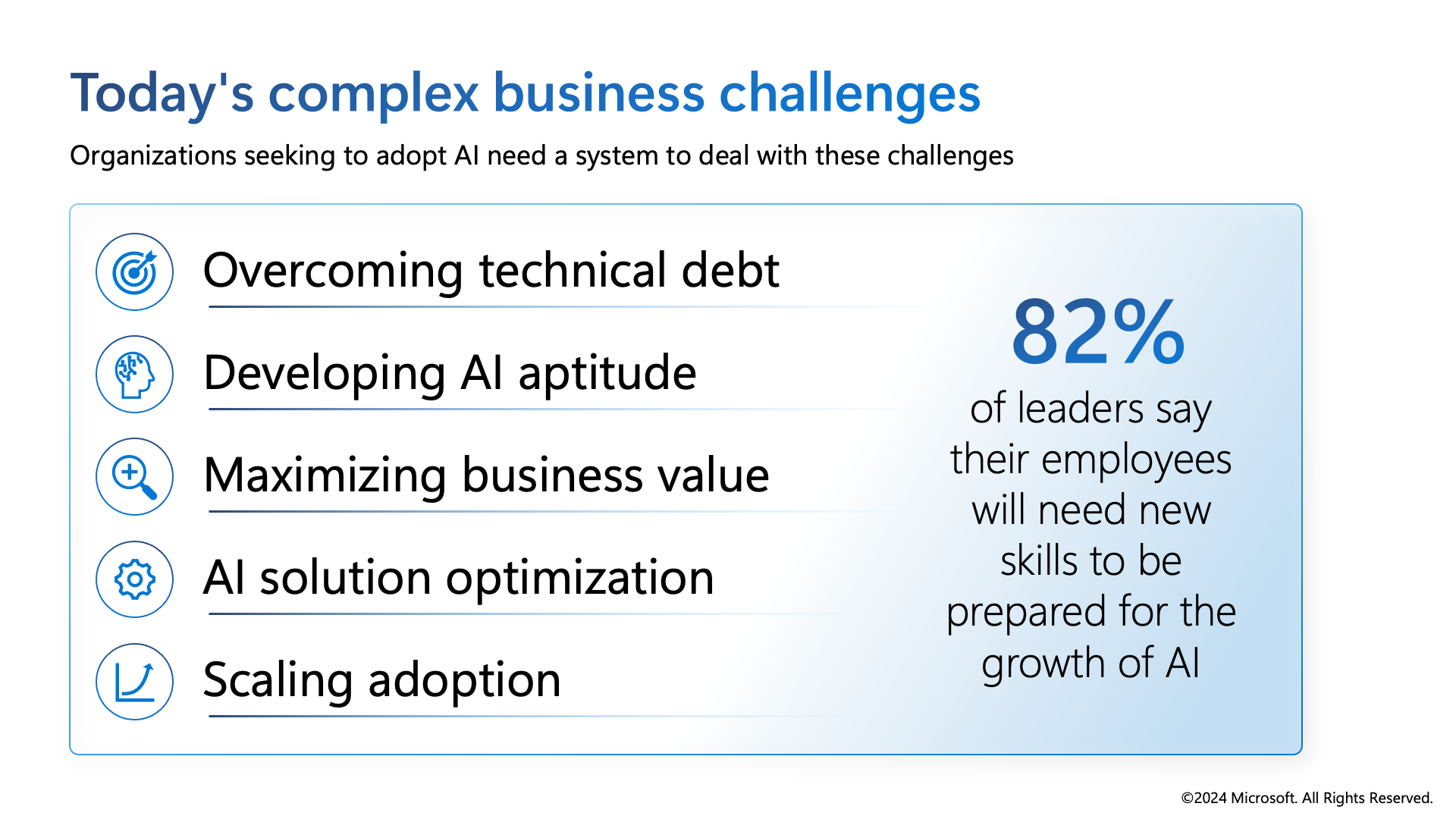 Today's complex business challenges

Organizations seeking to adopt AI need a system to deal with these challenges

Overcoming technical debt

Developing AI aptitude

Maximizing business value

AI solution optimization

Scaling adoption

82%

of leaders say their employees will need new skills to be prepared for the growth of AI

©2024 Microsoft. All Rights Reserved.